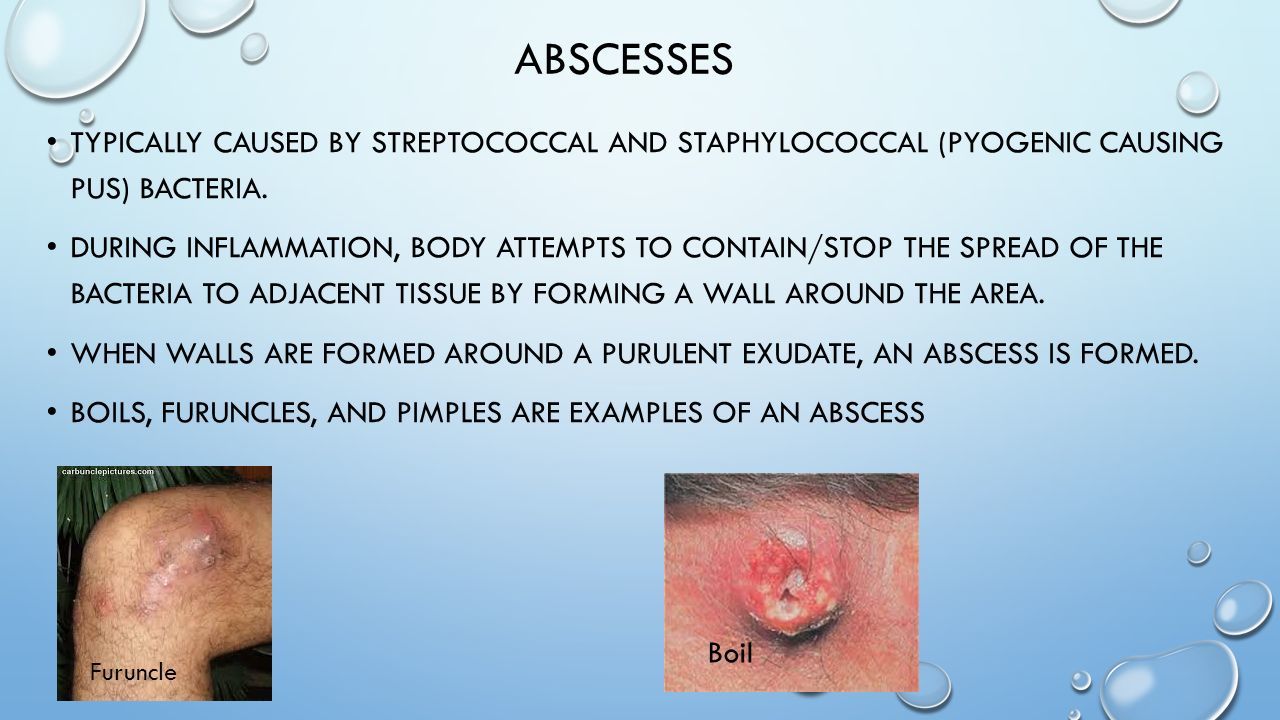 ABSCESSES

• TYPICALLY CAUSED BY STREPTOCOCCAL AND STAPHYLOCOCCAL (PYOGENIC CAUSING PUS) BACTERIA.

• DURING INFLAMMATION, BODY ATTEMPTS TO CONTAIN/STOP THE SPREAD OF THE BACTERIA TO ADJACENT TISSUE BY FORMING A WALL AROUND THE AREA.

• WHEN WALLS ARE FORMED AROUND A PURULENT EXUDATE, AN ABSCESS IS FORMED.

• BOILS, FURUNCLES, AND PIMPLES ARE EXAMPLES OF AN ABSCESS

carbunclepictures.com

Furuncle

Boil